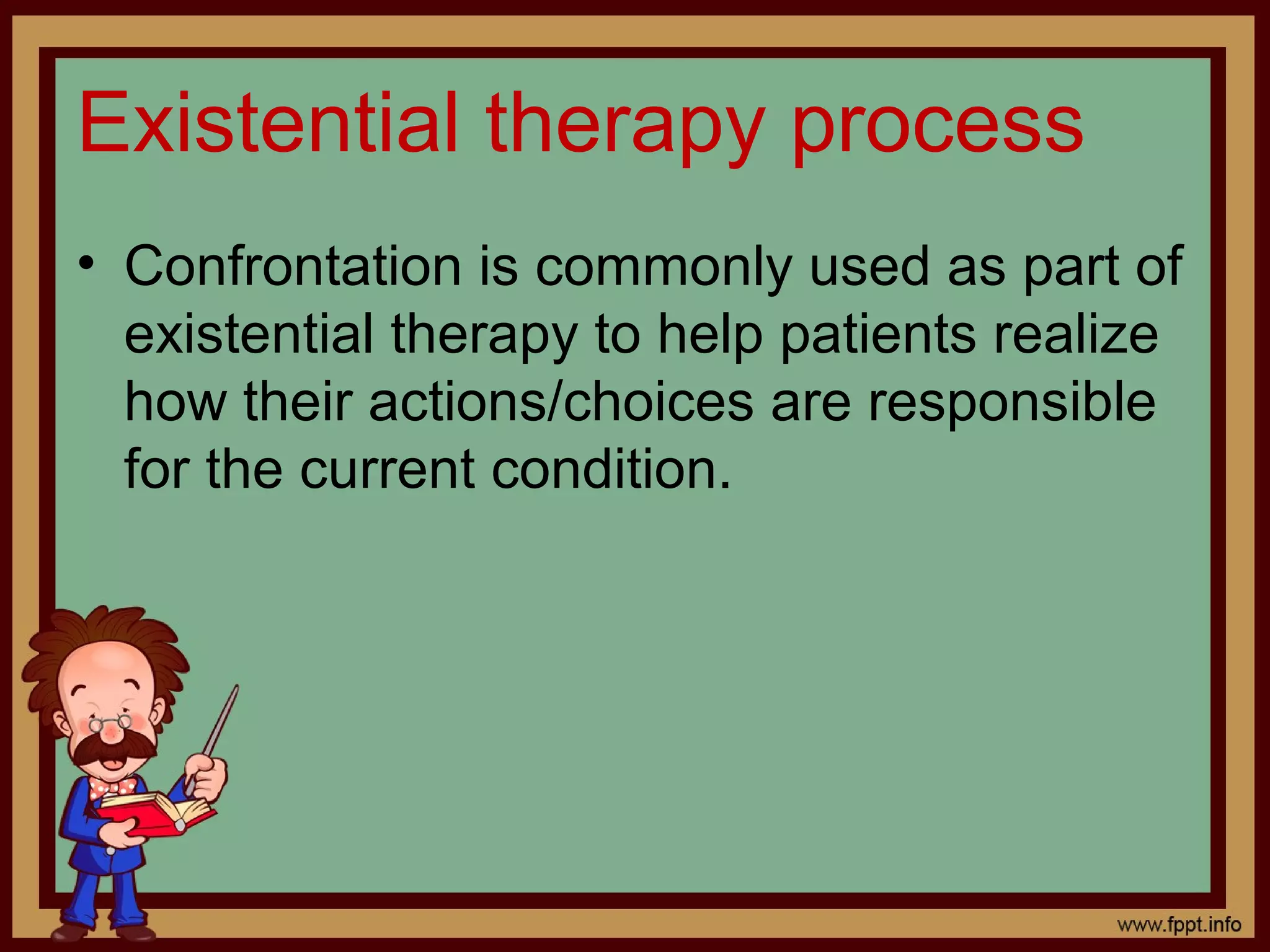 Existential therapy process

• Confrontation is commonly used as part of existential therapy to help patients realize how their actions/choices are responsible for the current condition.

www.fppt.info